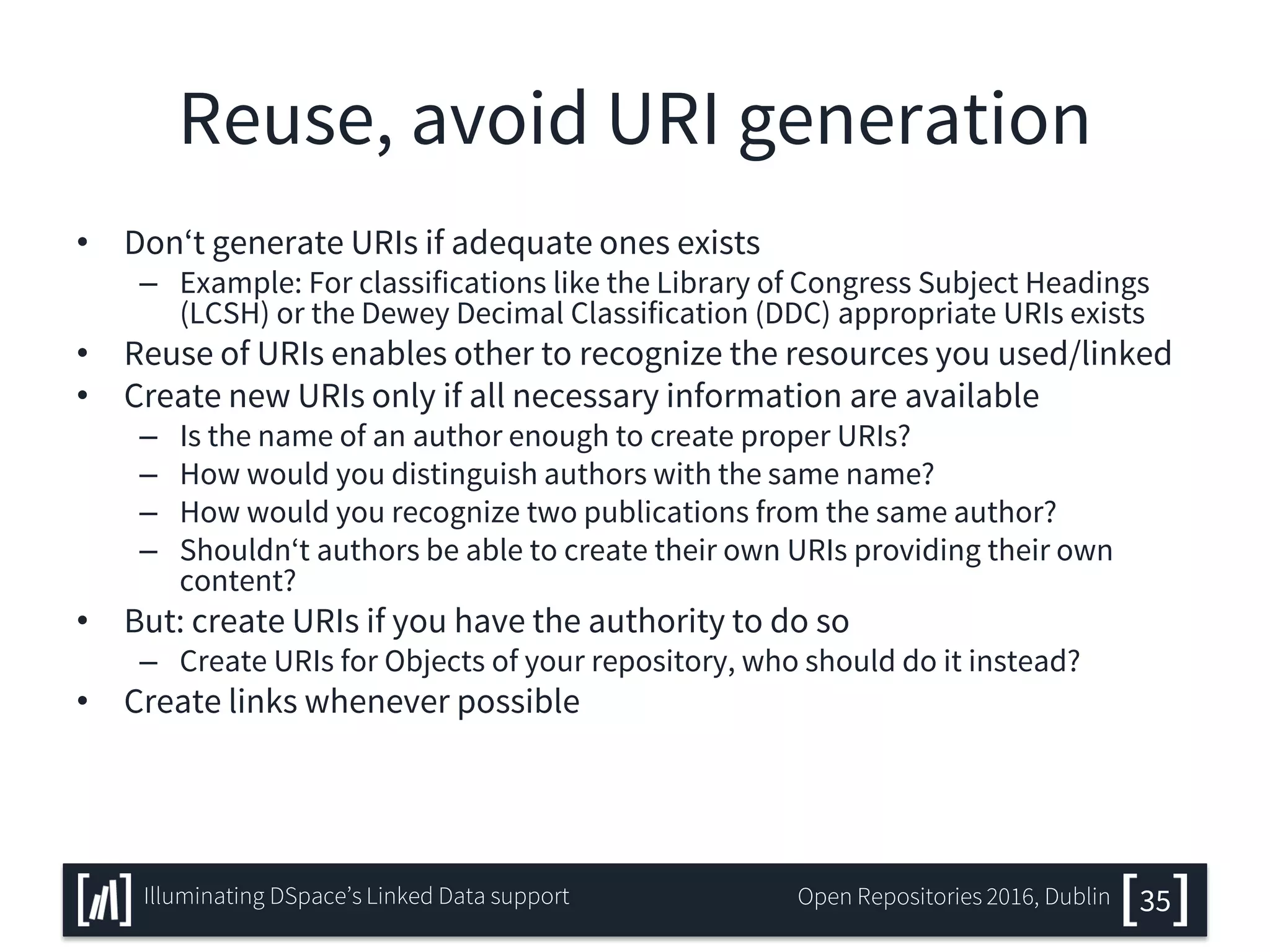 Reuse, avoid URI generation

• Don‘t generate URIs if adequate ones exists
  – Example: For classifications like the Library of Congress Subject Headings (LCSH) or the Dewey Decimal Classification (DDC) appropriate URIs exists
• Reuse of URIs enables other to recognize the resources you used/linked
• Create new URIs only if all necessary information are available
  – Is the name of an author enough to create proper URIs?
  – How would you distinguish authors with the same name?
  – How would you recognize two publications from the same author?
  – Shouldn‘t authors be able to create their own URIs providing their own content?
• But: create URIs if you have the authority to do so
  – Create URIs for Objects of your repository, who should do it instead?
• Create links whenever possible

Illuminating DSpace’s Linked Data support

Open Repositories 2016, Dublin

35